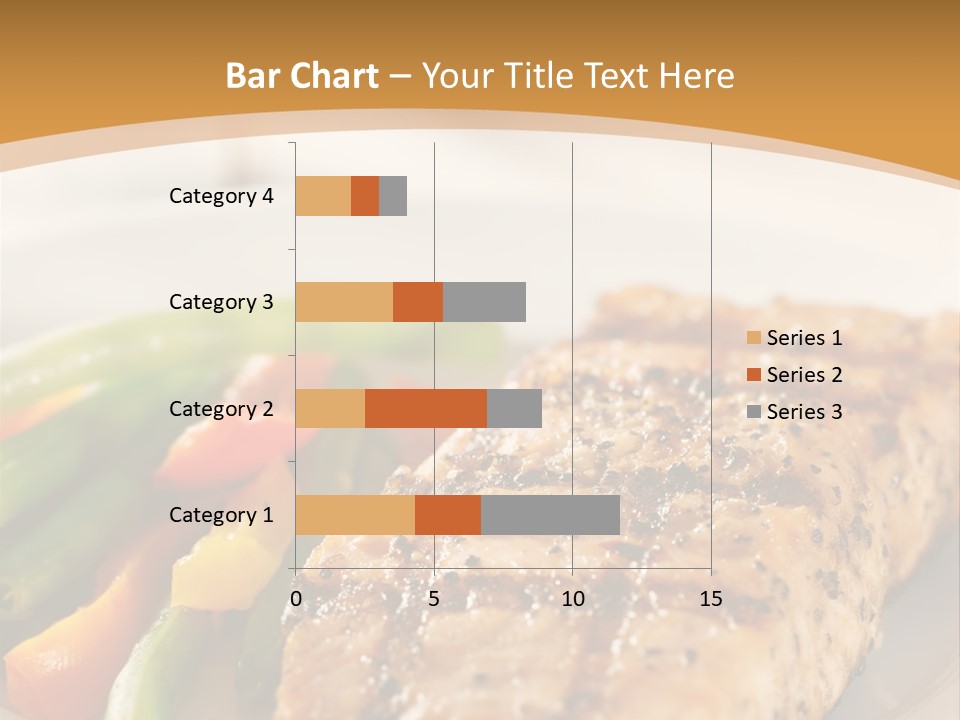 Bar Chart – Your Title Text Here

Category 4
Category 3
Category 2
Category 1

0 5 10 15

Series 1
Series 2
Series 3